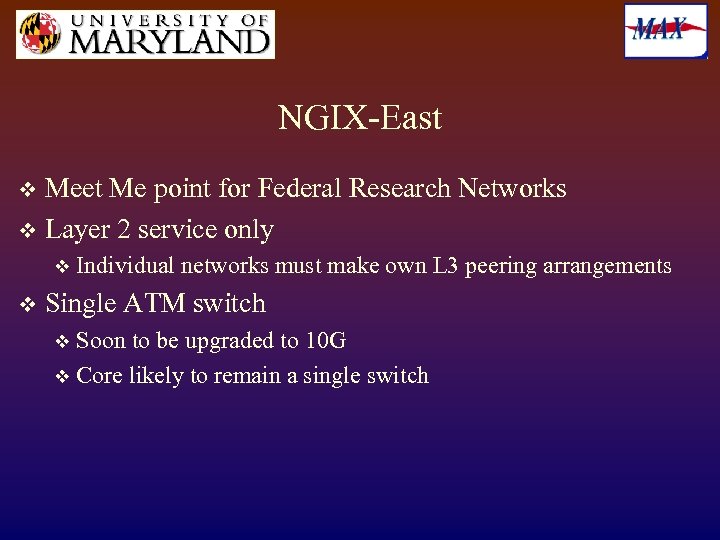 UNIVERSITY OF MARYLAND

MAX

NGIX-East

❖ Meet Me point for Federal Research Networks
❖ Layer 2 service only
 ❖ Individual networks must make own L3 peering arrangements
❖ Single ATM switch
 ❖ Soon to be upgraded to 10G
 ❖ Core likely to remain a single switch